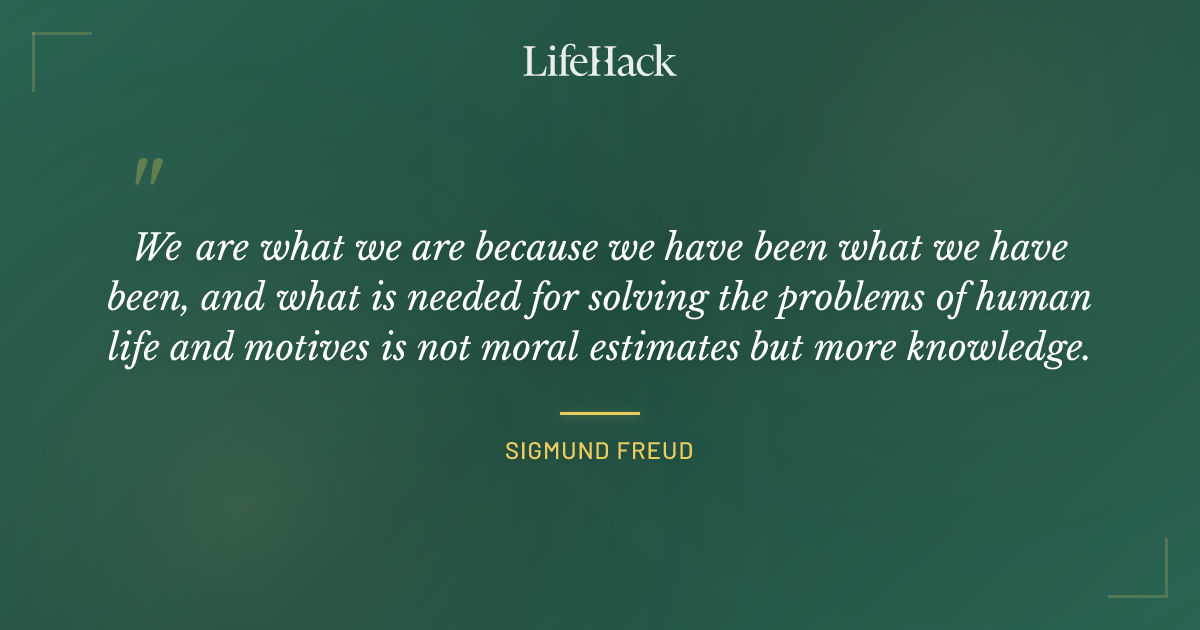 LifeHack

"

We are what we are because we have been what we have been, and what is needed for solving the problems of human life and motives is not moral estimates but more knowledge.

SIGMUND FREUD